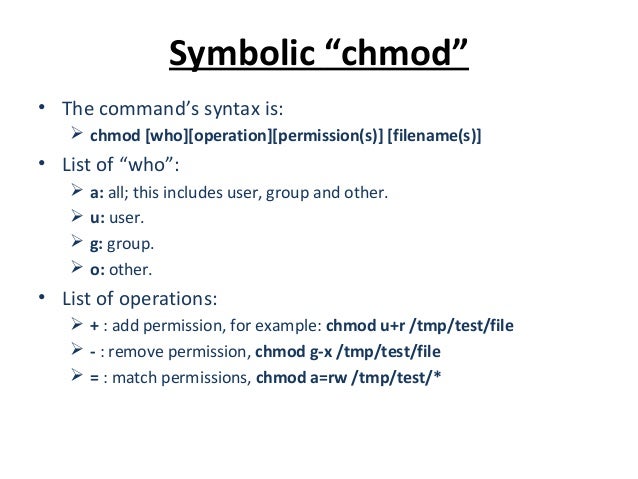 Symbolic “chmod”

• The command’s syntax is:
➢ chmod [who][operation][permission(s)] [filename(s)]

• List of “who”:
➢ a: all; this includes user, group and other.
➢ u: user.
➢ g: group.
➢ o: other.

• List of operations:
➢ + : add permission, for example: chmod u+r /tmp/test/file
➢ - : remove permission, chmod g-x /tmp/test/file
➢ = : match permissions, chmod a=rw /tmp/test/*